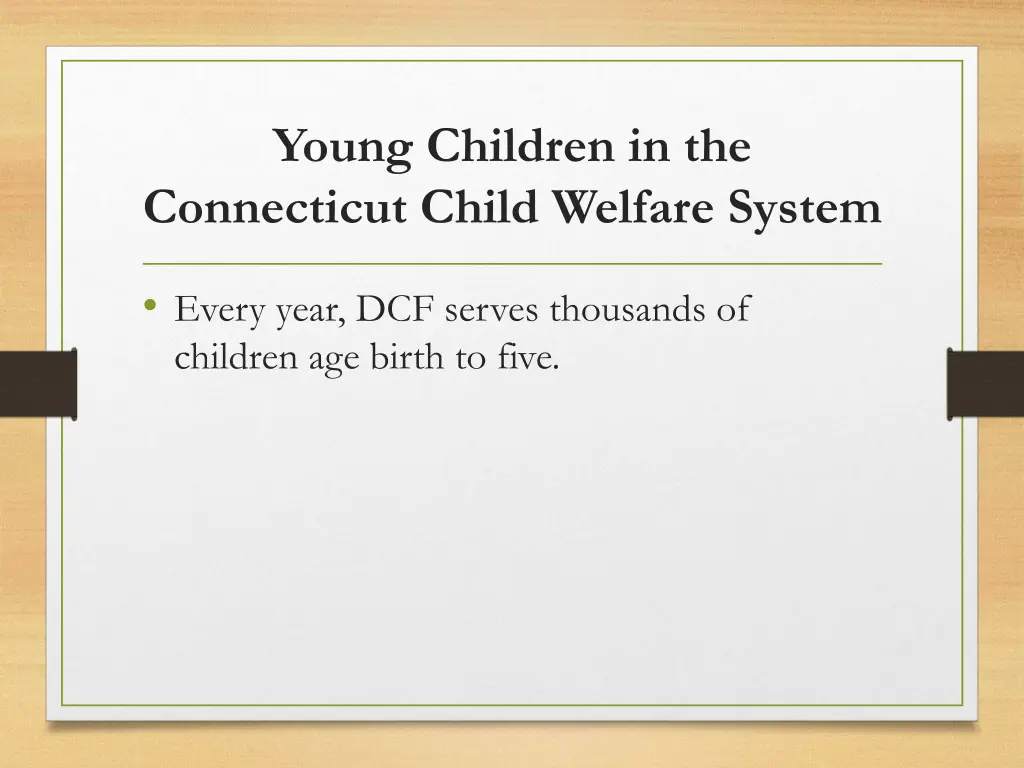 Young Children in the Connecticut Child Welfare System

• Every year, DCF serves thousands of children age birth to five.